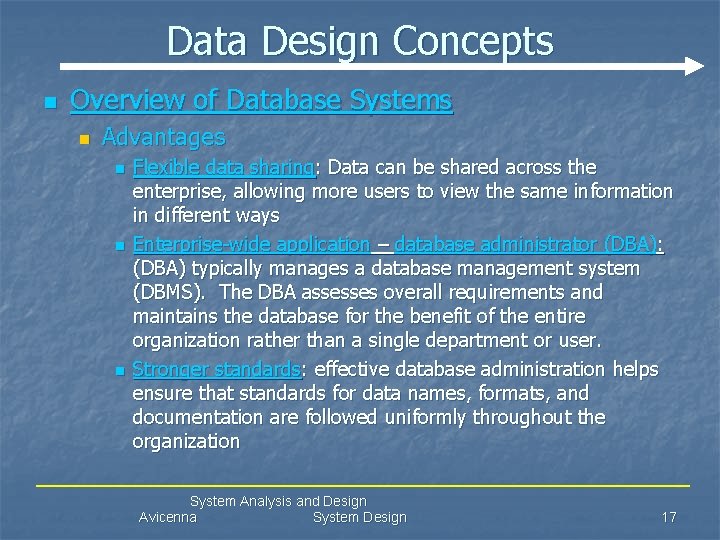 Data Design Concepts

Overview of Database Systems

Advantages

Flexible data sharing: Data can be shared across the enterprise, allowing more users to view the same information in different ways

Enterprise-wide application – database administrator (DBA): (DBA) typically manages a database management system (DBMS). The DBA assesses overall requirements and maintains the database for the benefit of the entire organization rather than a single department or user.

Stronger standards: effective database administration helps ensure that standards for data names, formats, and documentation are followed uniformly throughout the organization

System Analysis and Design
Avicenna System Design 17